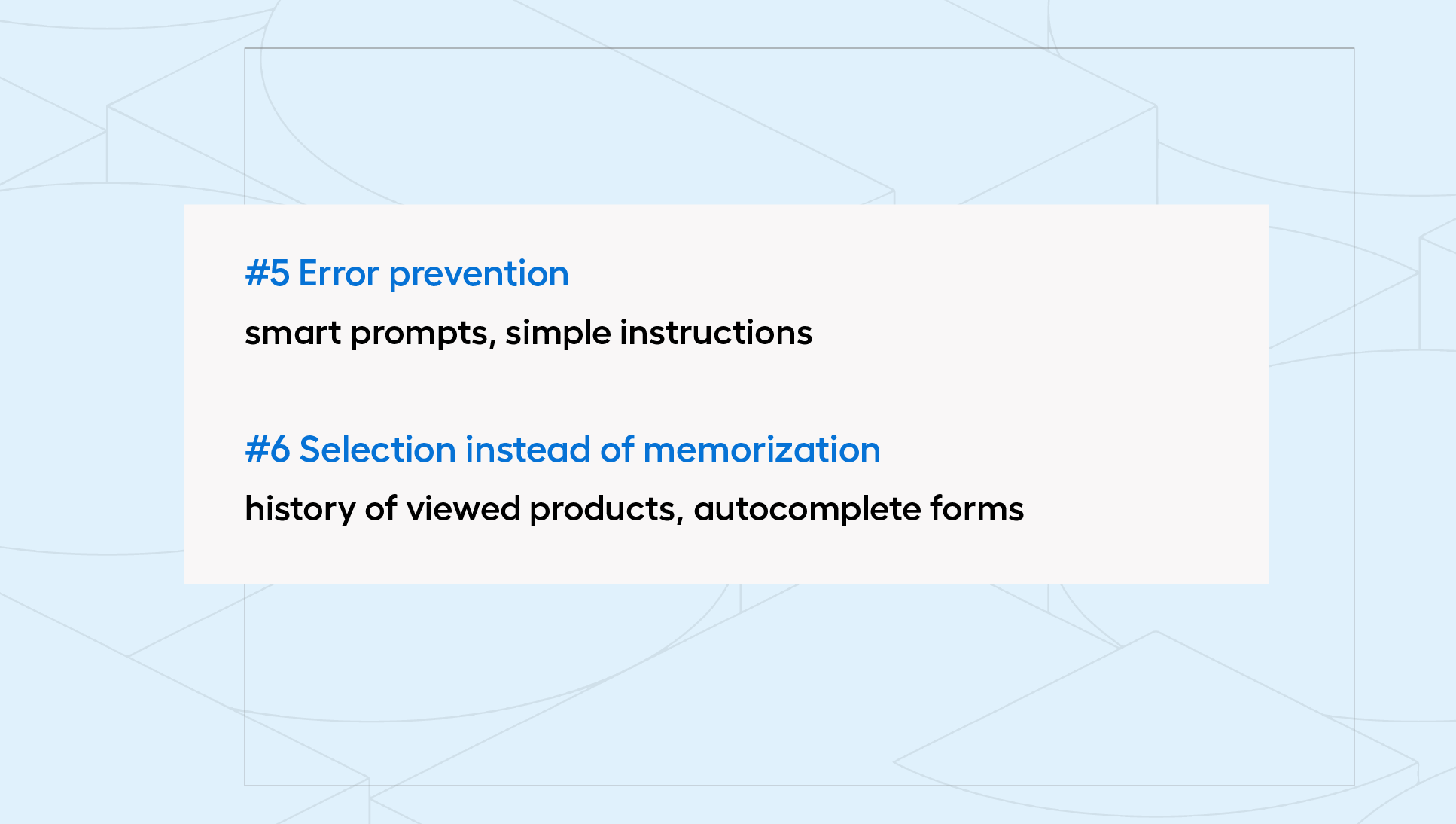 #5 Error prevention

smart prompts, simple instructions

#6 Selection instead of memorization

history of viewed products, autocomplete forms